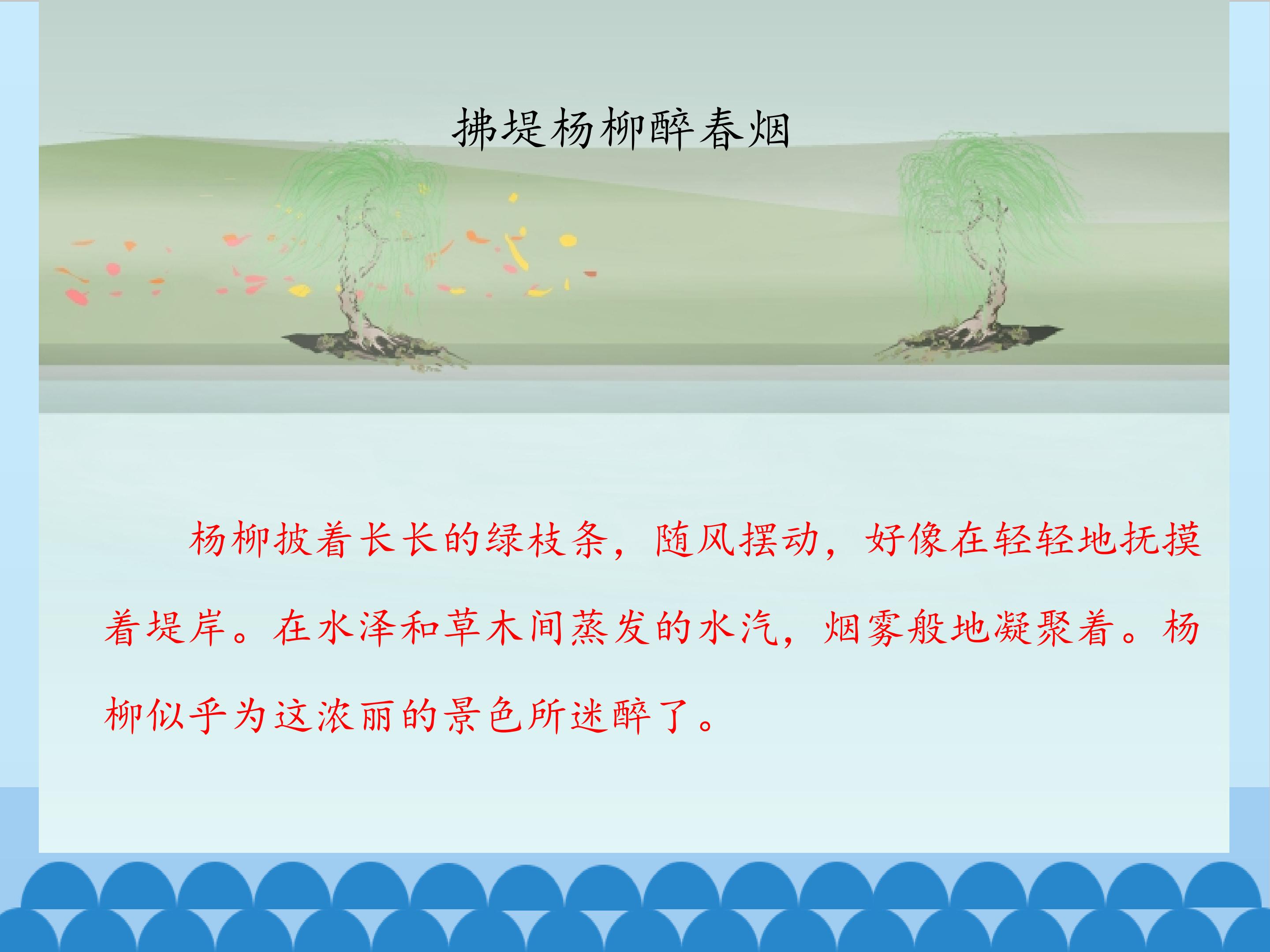 拂堤杨柳醉春烟

杨柳披着长长的绿枝条，随风摆动，好像在轻轻地抚摸着堤岸。在水泽和草木间蒸发的水汽，烟雾般地凝聚着。杨柳似乎为这浓丽的景色所迷醉了。